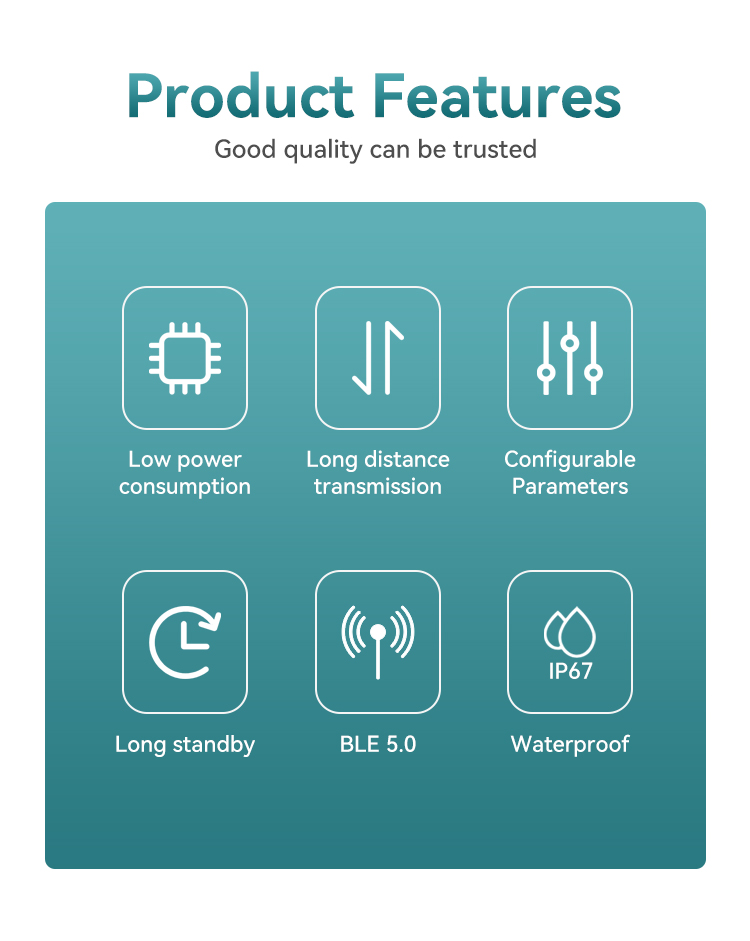 Product Features
Good quality can be trusted

Low power consumption

Long distance transmission

Configurable Parameters

Long standby

BLE 5.0

IP67

Waterproof